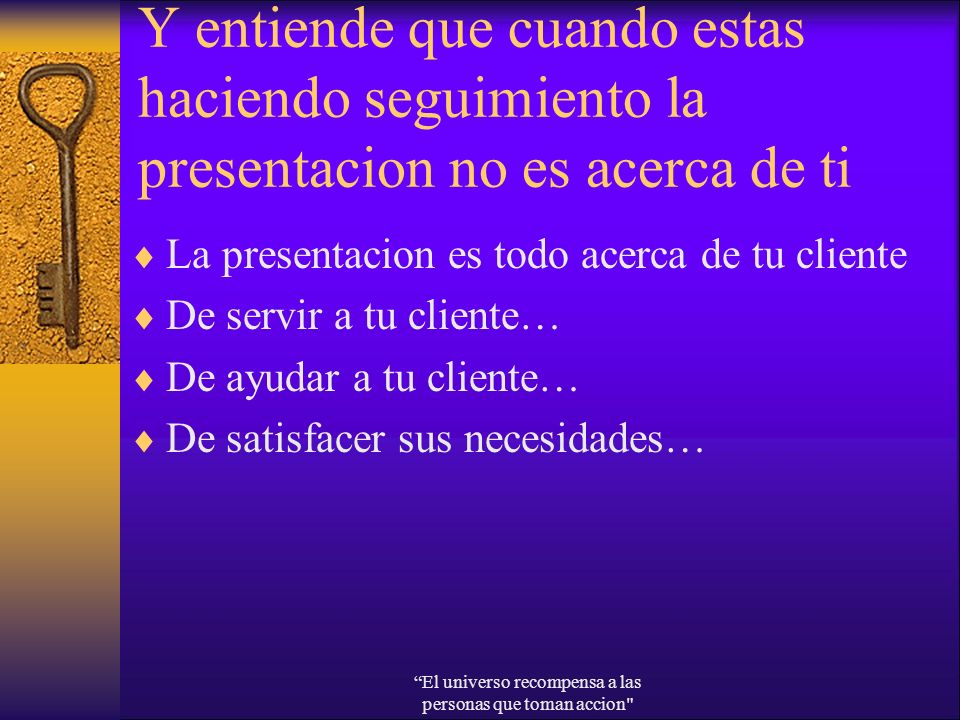 Y entiende que cuando estas haciendo seguimiento la presentacion no es acerca de ti

♦ La presentacion es todo acerca de tu cliente
♦ De servir a tu cliente…
♦ De ayudar a tu cliente…
♦ De satisfacer sus necesidades…

“El universo recompensa a las personas que toman accion"